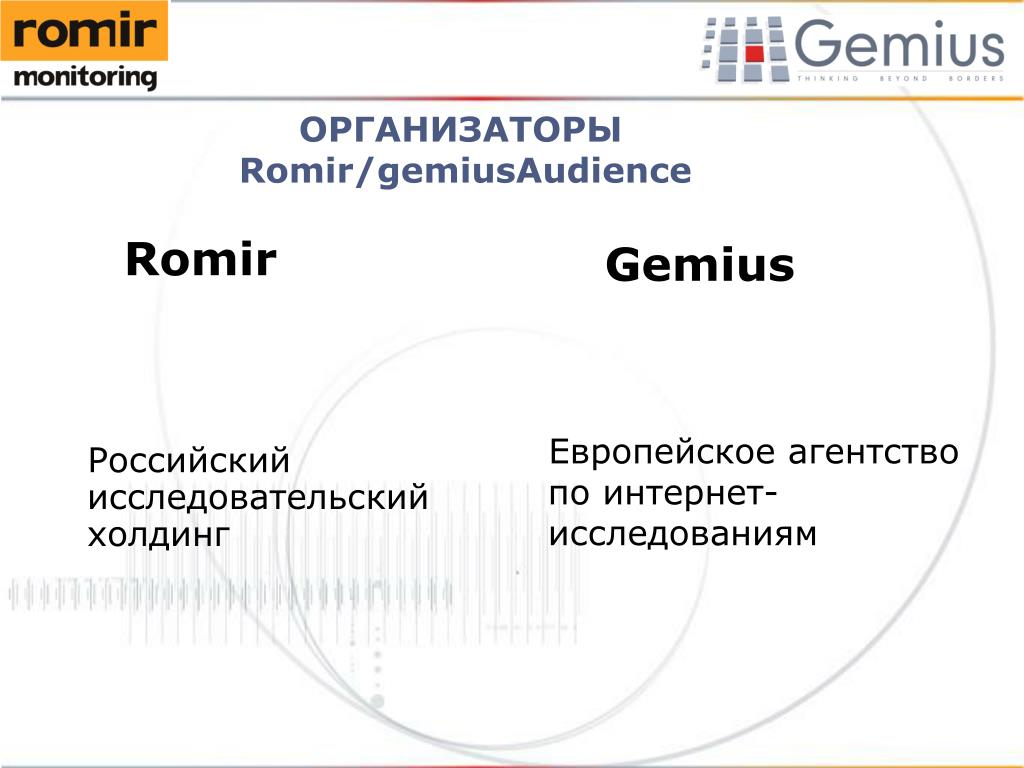 romir
monitoring

Gemius
THINKING BEYOND BORDERS

ОРГАНИЗАТОРЫ
Romir/gemiusAudience

Romir

Российский исследовательский холдинг

Gemius

Европейское агентство по интернет-исследованиям